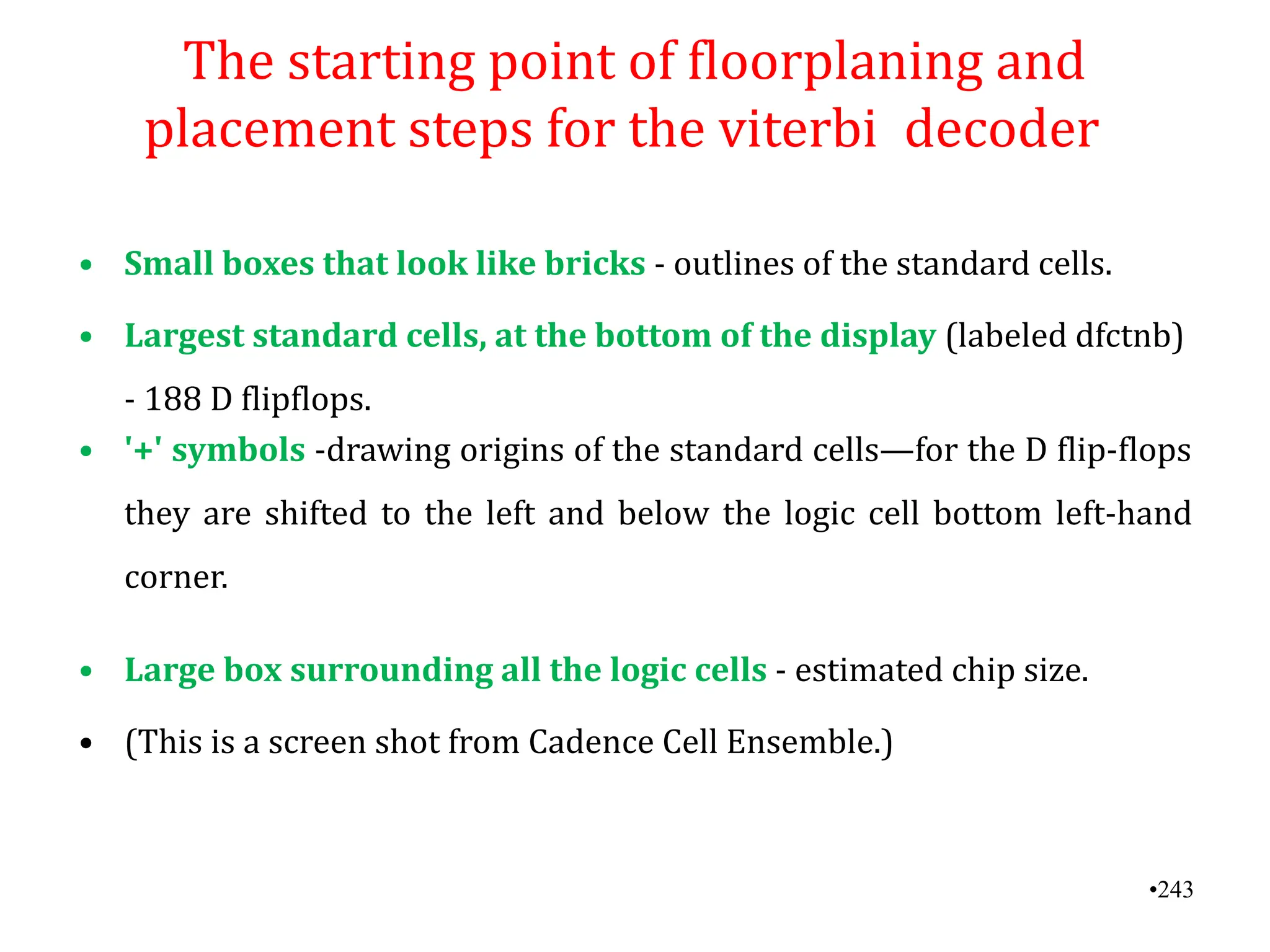 The starting point of floorplaning and placement steps for the viterbi decoder

• Small boxes that look like bricks - outlines of the standard cells.

• Largest standard cells, at the bottom of the display (labeled dfctnb) - 188 D flipflops.

• '+' symbols -drawing origins of the standard cells—for the D flip-flops they are shifted to the left and below the logic cell bottom left-hand corner.

• Large box surrounding all the logic cells - estimated chip size.

• (This is a screen shot from Cadence Cell Ensemble.)

•243